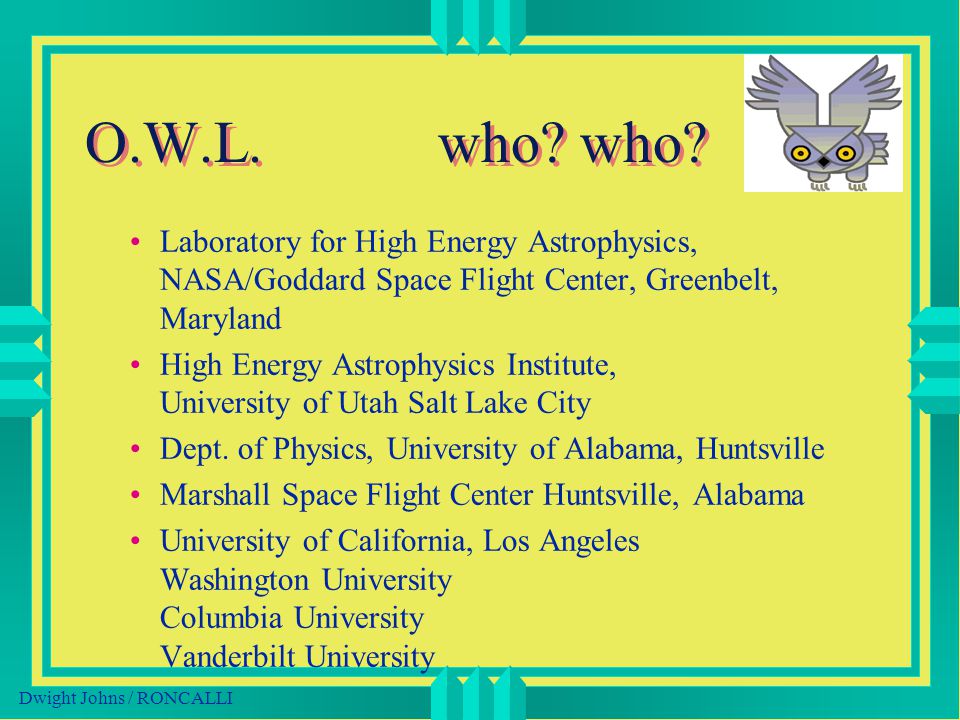 O.W.L. who? who?

• Laboratory for High Energy Astrophysics, NASA/Goddard Space Flight Center, Greenbelt, Maryland
• High Energy Astrophysics Institute, University of Utah Salt Lake City
• Dept. of Physics, University of Alabama, Huntsville
• Marshall Space Flight Center Huntsville, Alabama
• University of California, Los Angeles
Washington University
Columbia University
Vanderbilt University

Dwight Johns / RONCALLI